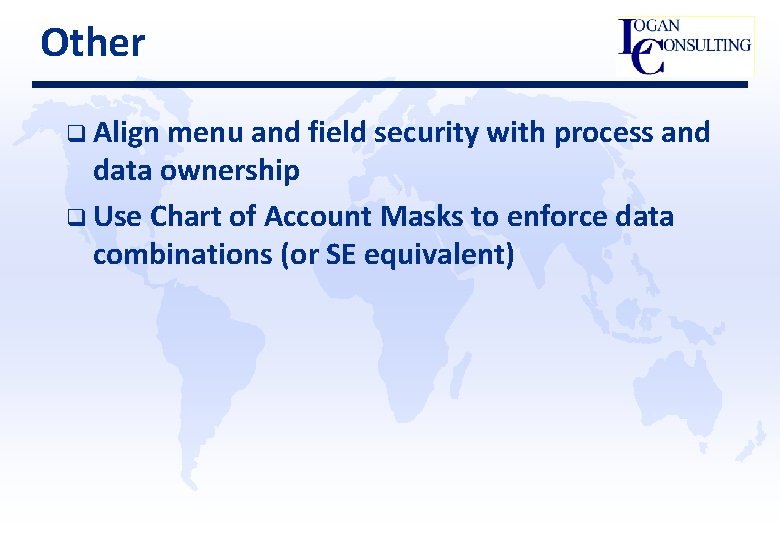 Other

LOGAN CONSULTING

❑ Align menu and field security with process and data ownership

❑ Use Chart of Account Masks to enforce data combinations (or SE equivalent)